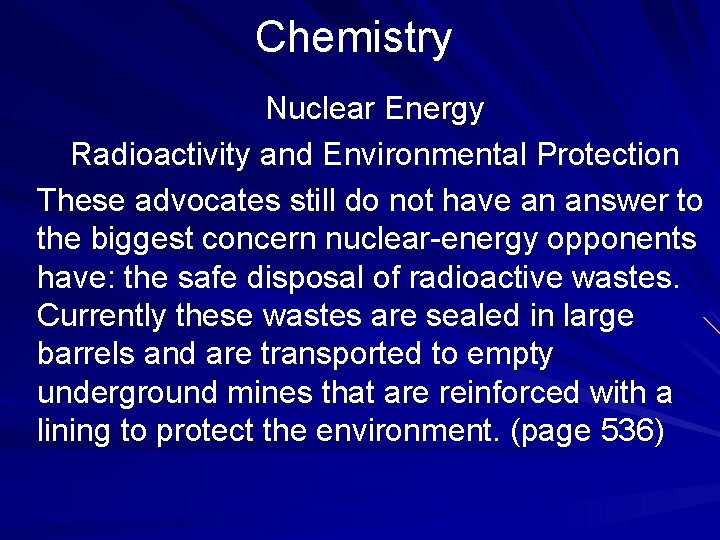 Chemistry

Nuclear Energy

Radioactivity and Environmental Protection

These advocates still do not have an answer to the biggest concern nuclear-energy opponents have: the safe disposal of radioactive wastes. Currently these wastes are sealed in large barrels and are transported to empty underground mines that are reinforced with a lining to protect the environment. (page 536)